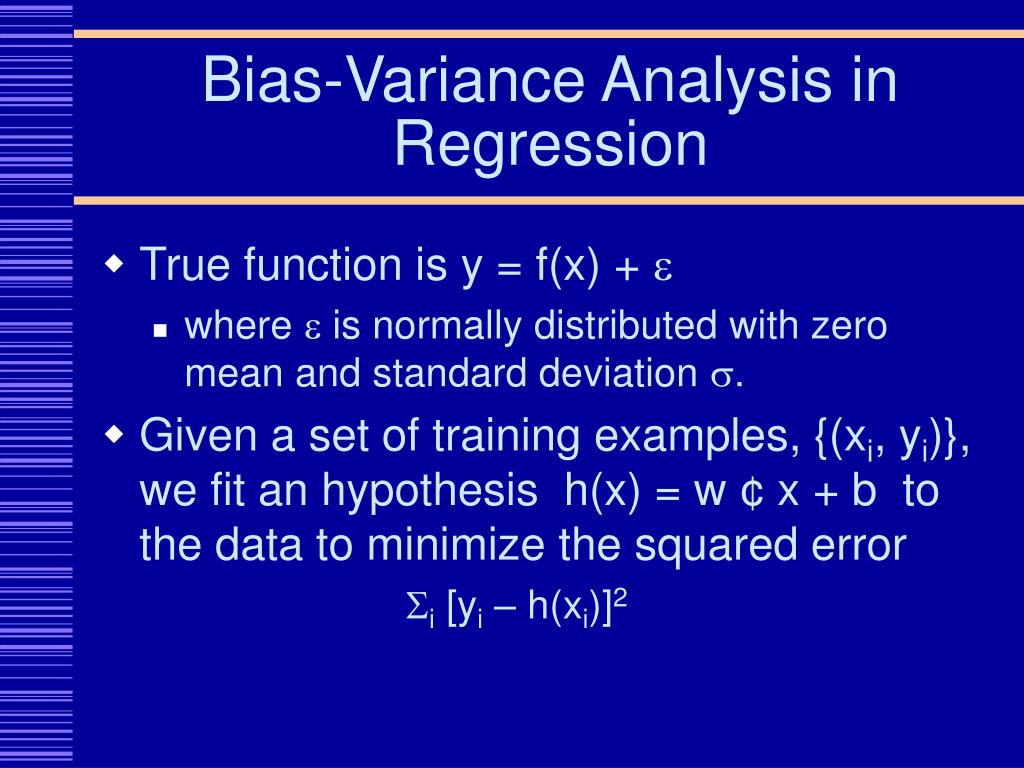 Bias-Variance Analysis in Regression

True function is $y = f(x) + \varepsilon$

where $\varepsilon$ is normally distributed with zero mean and standard deviation $\sigma$.

Given a set of training examples, $\{(x_i, y_i)\}$, we fit an hypothesis $h(x) = w ¢ x + b$ to the data to minimize the squared error

$\Sigma_i [y_i – h(x_i)]^2$